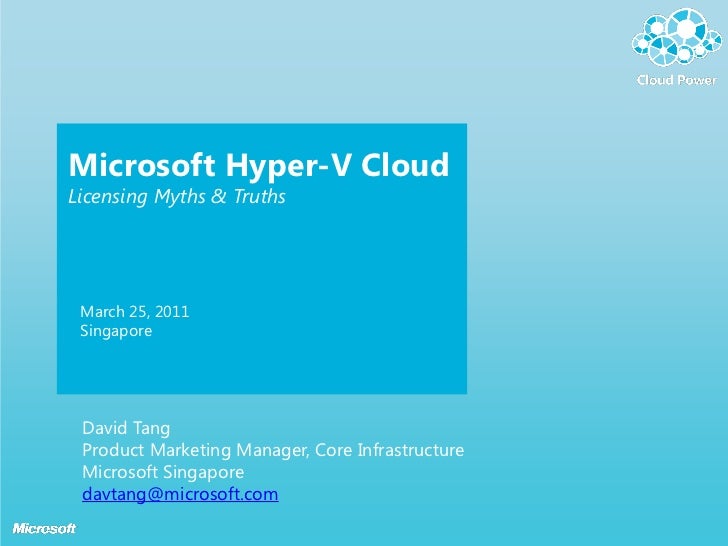 Cloud Power

Microsoft Hyper-V Cloud
Licensing Myths & Truths

March 25, 2011
Singapore

David Tang
Product Marketing Manager, Core Infrastructure
Microsoft Singapore
davtang@microsoft.com

Microsoft